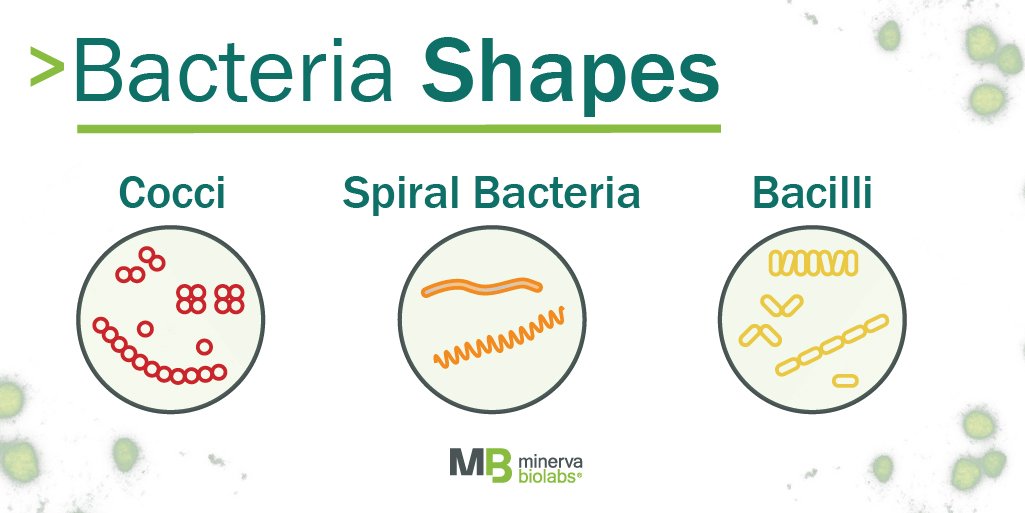 >Bacteria Shapes

Cocci

Spiral Bacteria

Bacilli

MB minerva biolabs®